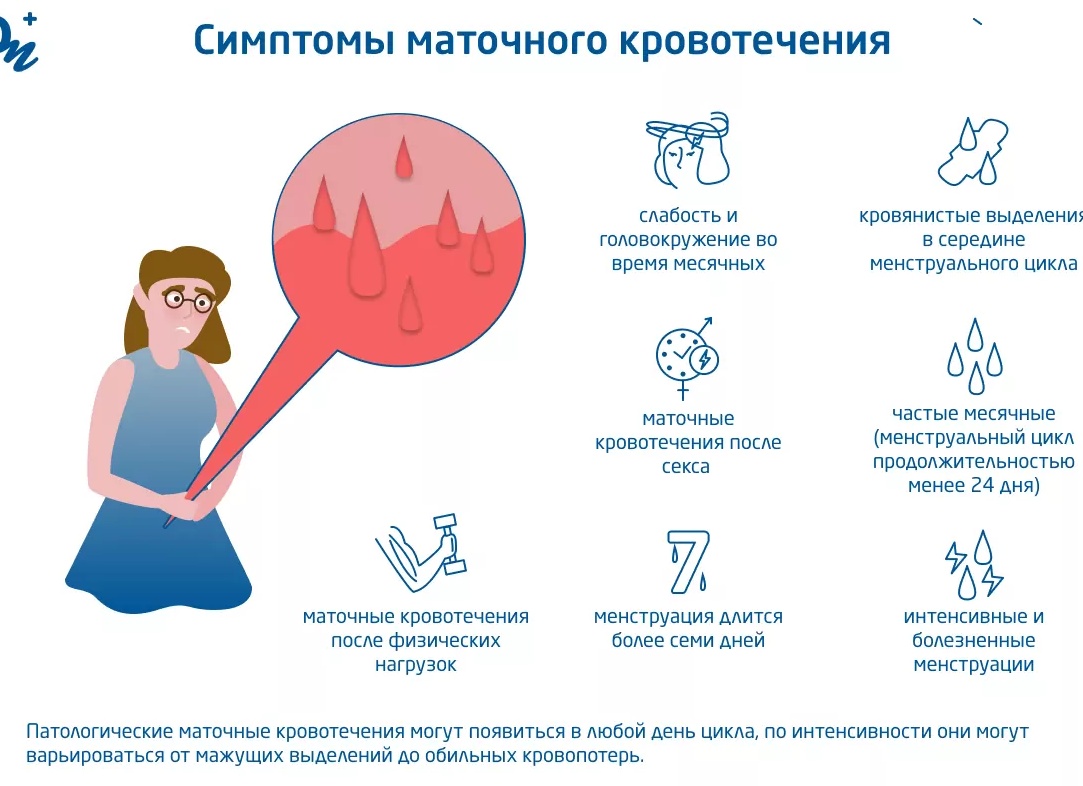 Симптомы маточного кровотечения

слабость и головокружение во время месячных

кровянистые выделения в середине менструального цикла

маточные кровотечения после секса

частые месячные (менструальный цикл продолжительностью менее 24 дня)

маточные кровотечения после физических нагрузок

7

менструация длится более семи дней

интенсивные и болезненные менструации

Патологические маточные кровотечения могут появиться в любой день цикла, по интенсивности они могут варьироваться от мажущих выделений до обильных кровопотерь.